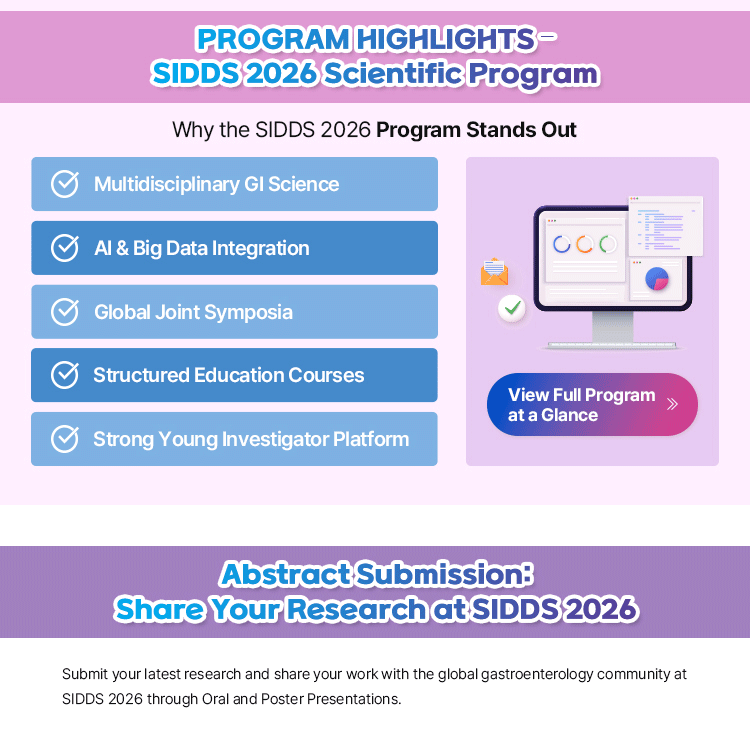 PROGRAM HIGHLIGHTS –
SIDDS 2026 Scientific Program

Why the SIDDS 2026 Program Stands Out

Multidisciplinary GI Science

AI & Big Data Integration

Global Joint Symposia

Structured Education Courses

Strong Young Investigator Platform

View Full Program at a Glance

Abstract Submission:
Share Your Research at SIDDS 2026

Submit your latest research and share your work with the global gastroenterology community at SIDDS 2026 through Oral and Poster Presentations.